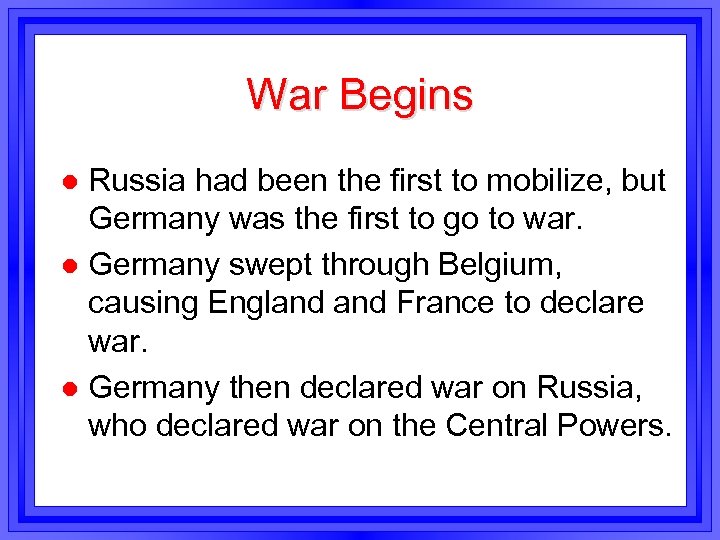 War Begins

- Russia had been the first to mobilize, but Germany was the first to go to war.
- Germany swept through Belgium, causing England and France to declare war.
- Germany then declared war on Russia, who declared war on the Central Powers.